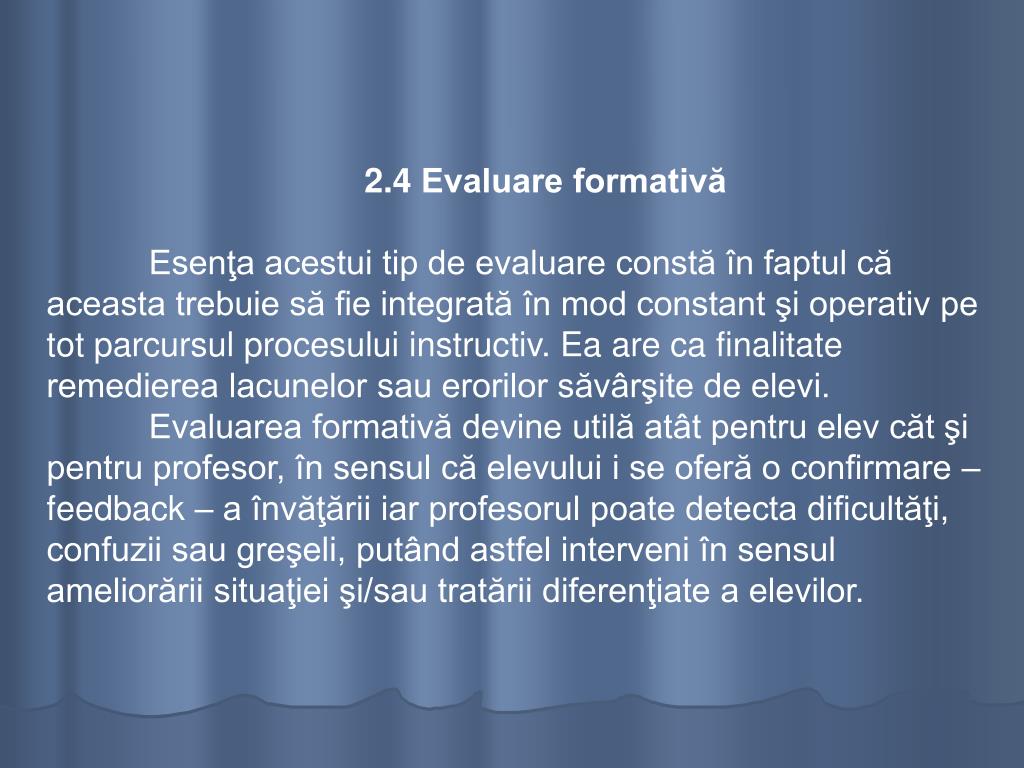 2.4 Evaluare formativă

Esenţa acestui tip de evaluare constă în faptul că aceasta trebuie să fie integrată în mod constant şi operativ pe tot parcursul procesului instructiv. Ea are ca finalitate remedierea lacunelor sau erorilor săvârşite de elevi.

Evaluarea formativă devine utilă atât pentru elev căt şi pentru profesor, în sensul că elevului i se oferă o confirmare – feedback – a învăţării iar profesorul poate detecta dificultăţi, confuzii sau greşeli, putând astfel interveni în sensul ameliorării situaţiei şi/sau tratării diferenţiate a elevilor.